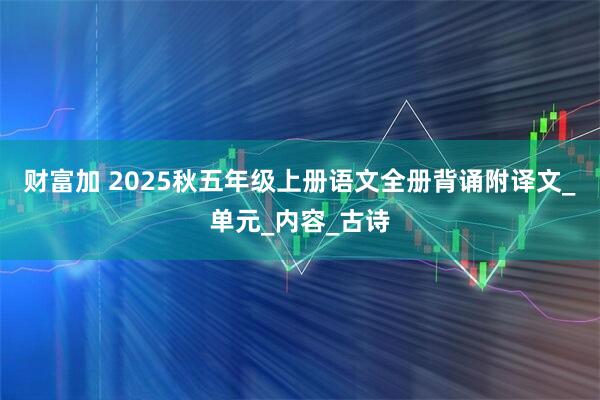 财富加 2025秋五年级上册语文全册背诵附译文_单元_内容_古诗